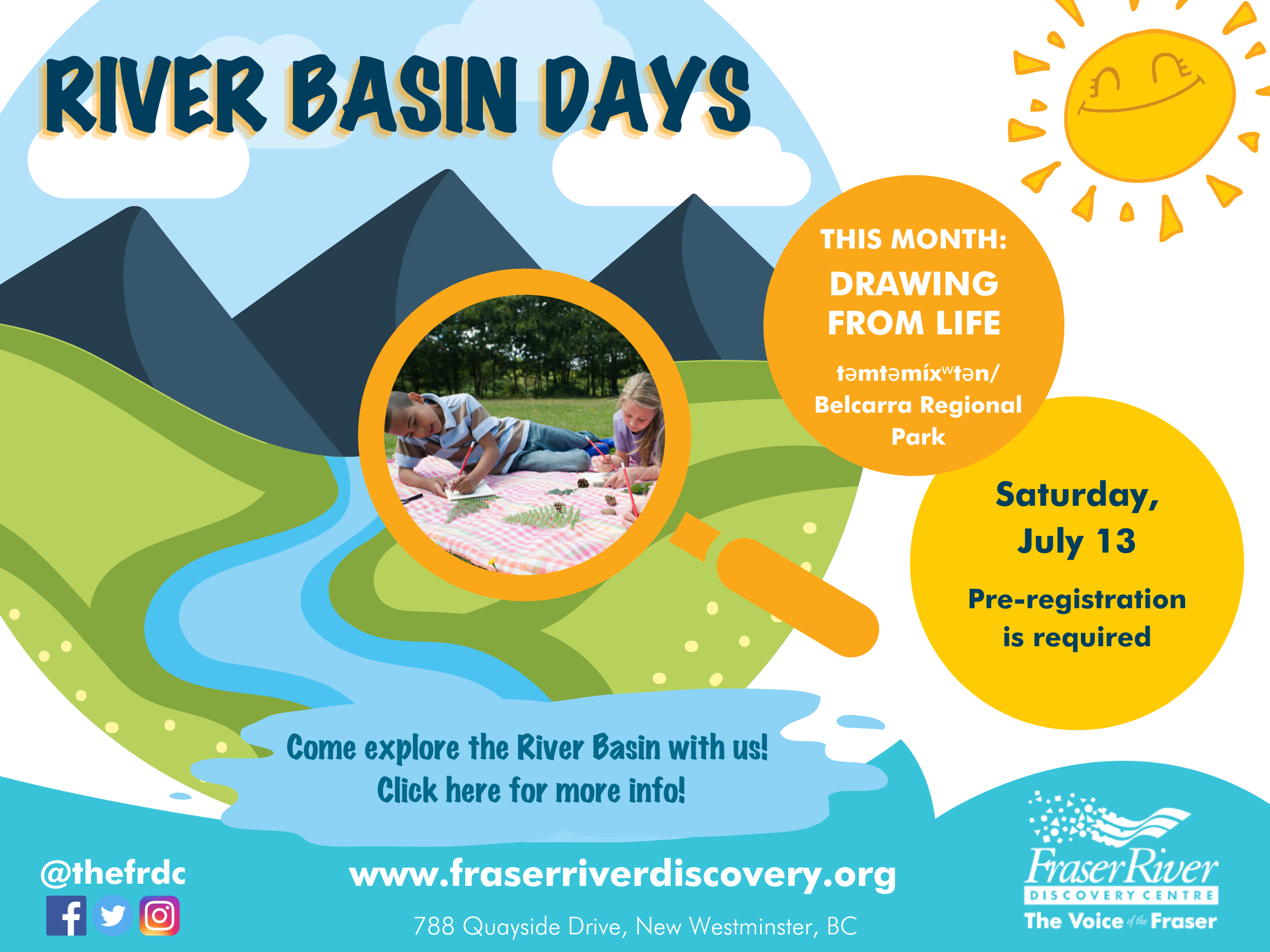 RIVER BASIN DAYS

THIS MONTH:
DRAWING FROM LIFE
təmtəmíxʷtən/ Belcarra Regional Park

Saturday, July 13
Pre-registration is required

Come explore the River Basin with us!
Click here for more info!

@thefrdc

www.fraserriverdiscovery.org

788 Quayside Drive, New Westminster, BC

Fraser River
DISCOVERY CENTRE
The Voice of the Fraser